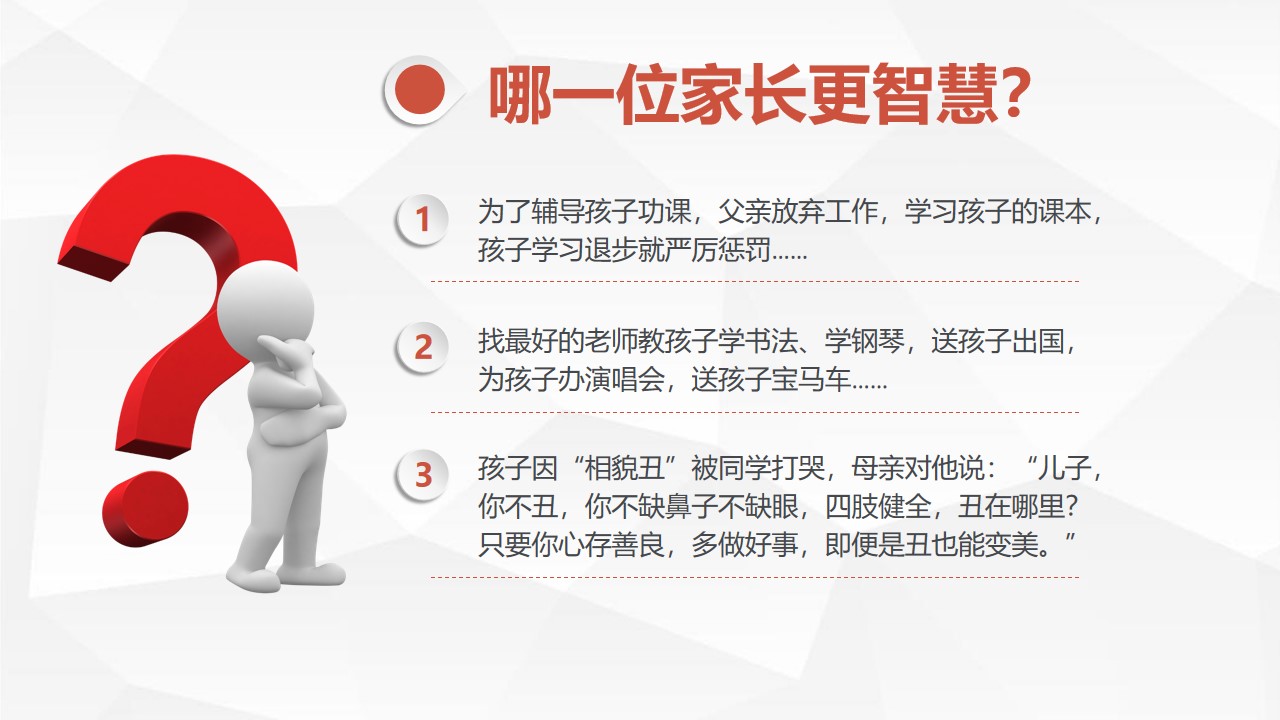 哪一位家长更智慧?

1 为了辅导孩子功课，父亲放弃工作，学习孩子的课本，孩子学习退步就严厉惩罚......

2 找最好的老师教孩子学书法、学钢琴，送孩子出国，为孩子办演唱会，送孩子宝马车......

3 孩子因“相貌丑”被同学打哭，母亲对他说：“儿子，你不丑，你不缺鼻子不缺眼，四肢健全，丑在哪里？只要你心存善良，多做好事，即便是丑也能变美。”